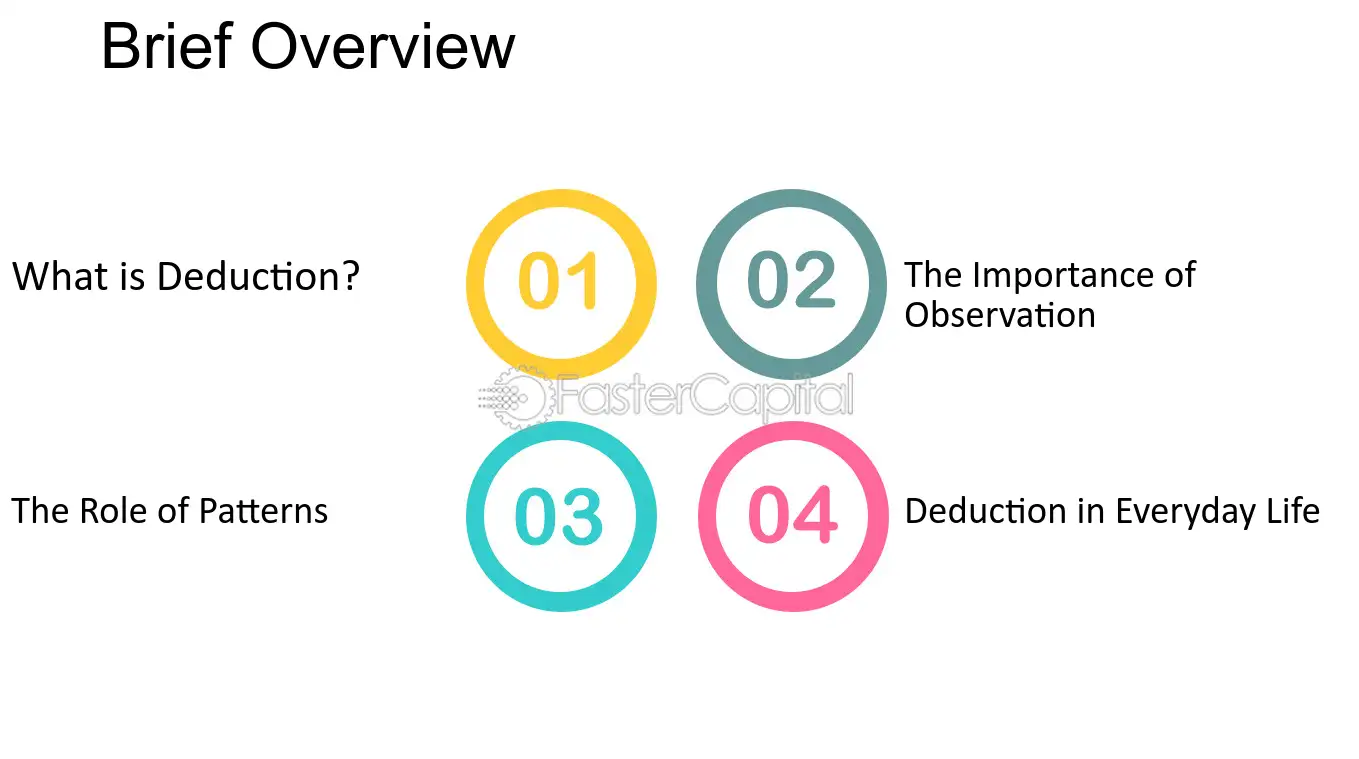 Brief Overview

What is Deduction?

01

02

The Importance of Observation

The Role of Patterns

03

04

Deduction in Everyday Life

FasterCapital